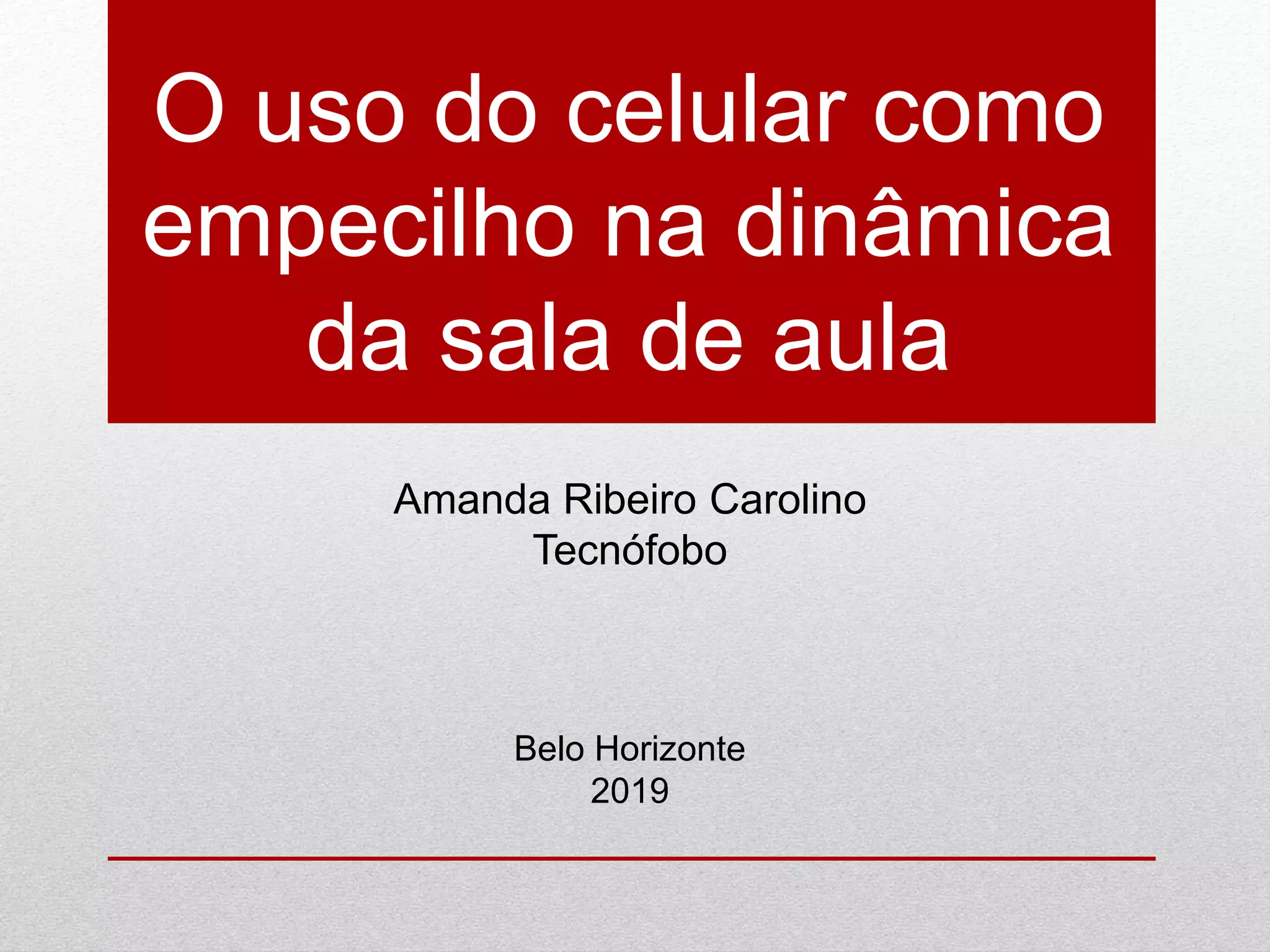 O uso do celular como empecilho na dinâmica da sala de aula

Amanda Ribeiro Carolino
Tecnófobo

Belo Horizonte
2019